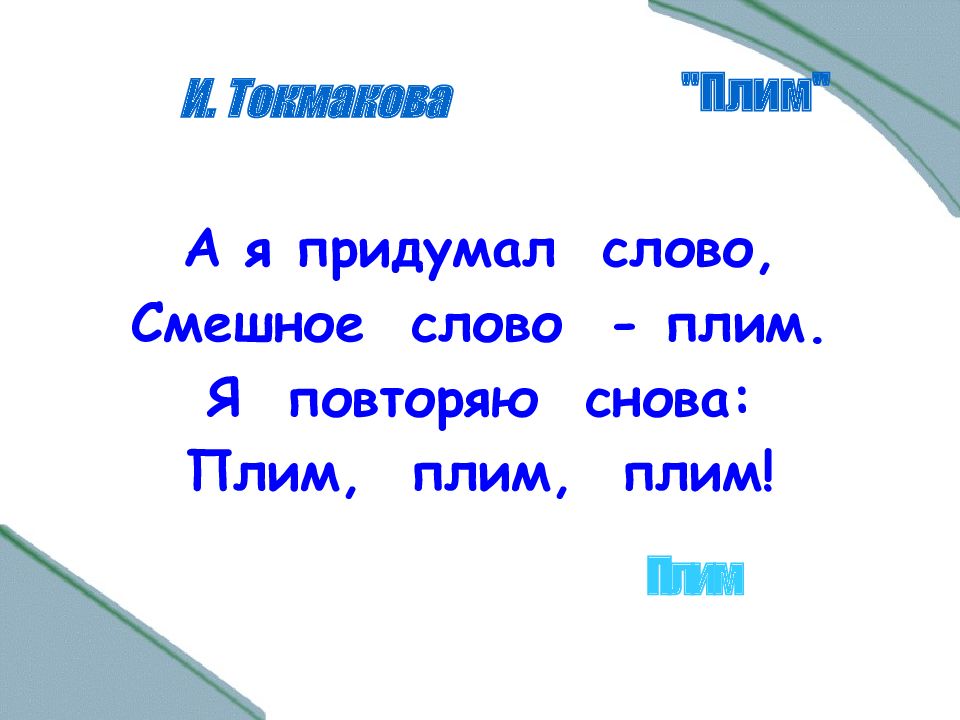 И. Токмакова "Плим"

А я придумал слово,
Смешное слово - плим.
Я повторяю снова:
Плим, плим, плим!

Плим